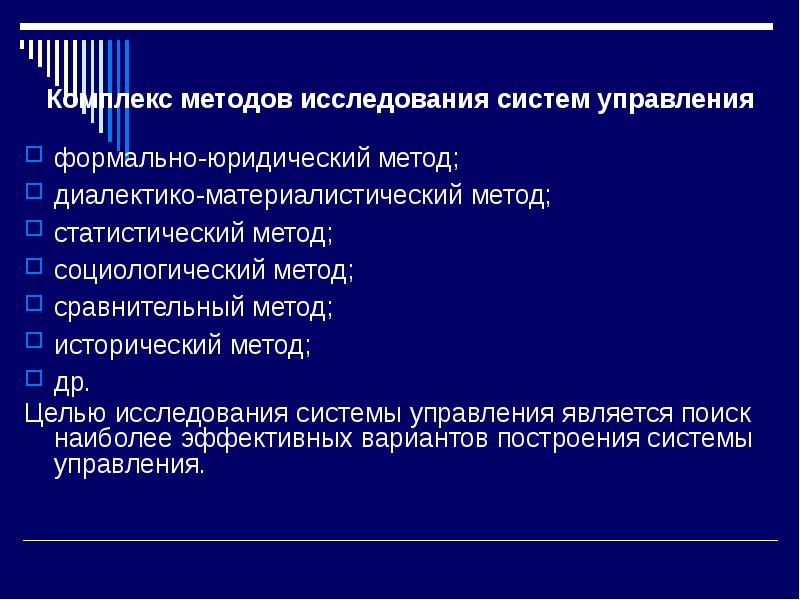 Комплекс методов исследования систем управления

формально-юридический метод;
диалектико-материалистический метод;
статистический метод;
социологический метод;
сравнительный метод;
исторический метод;
др.

Целью исследования системы управления является поиск наиболее эффективных вариантов построения системы управления.